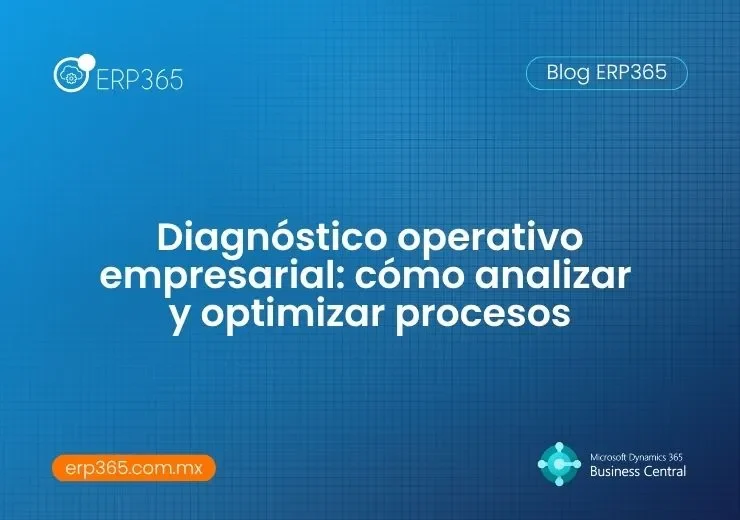 ERP365

Blog ERP365

Diagnóstico operativo empresarial: cómo analizar y optimizar procesos

erp365.com.mx

Microsoft Dynamics 365
Business Central